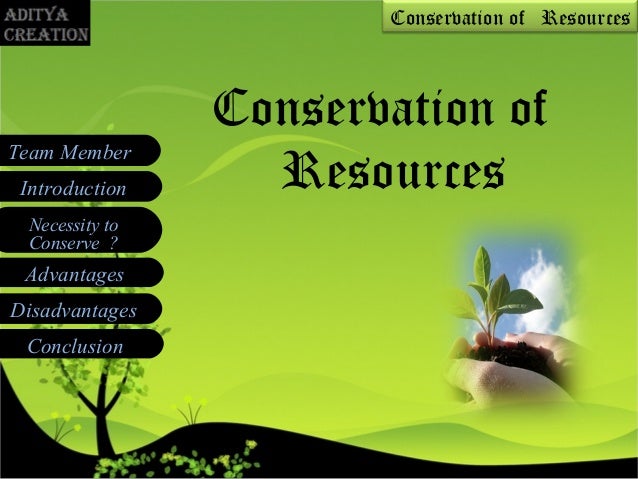 ADITYA CREATION

Conservation of Resources

Conservation of Resources

Team Member

Introduction

Necessity to Conserve ?

Advantages

Disadvantages

Conclusion